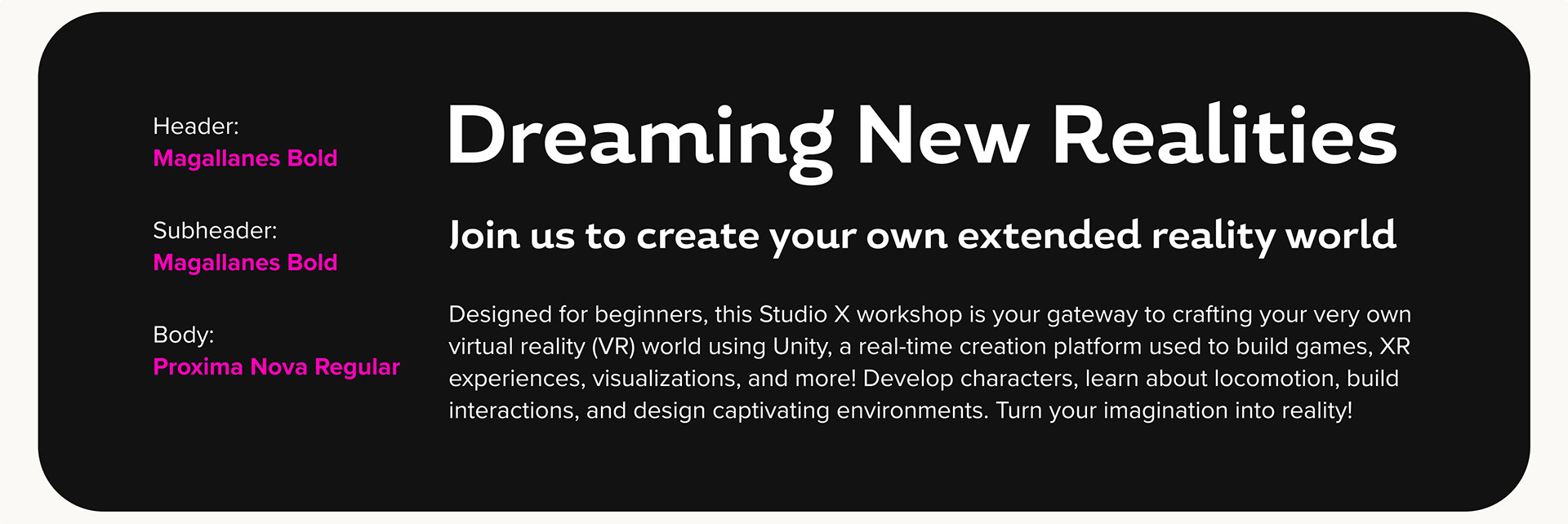 Header:
Magallanes Bold

Subheader:
Magallanes Bold

Body:
Proxima Nova Regular

Dreaming New Realities

Join us to create your own extended reality world

Designed for beginners, this Studio X workshop is your gateway to crafting your very own virtual reality (VR) world using Unity, a real-time creation platform used to build games, XR experiences, visualizations, and more! Develop characters, learn about locomotion, build interactions, and design captivating environments. Turn your imagination into reality!